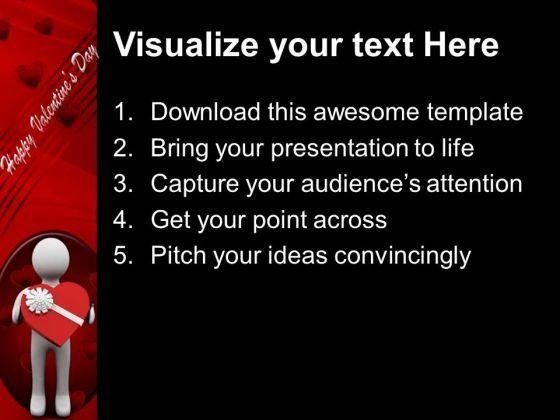 Happy Valentine's Day

Visualize your text Here

1. Download this awesome template
2. Bring your presentation to life
3. Capture your audience's attention
4. Get your point across
5. Pitch your ideas convincingly